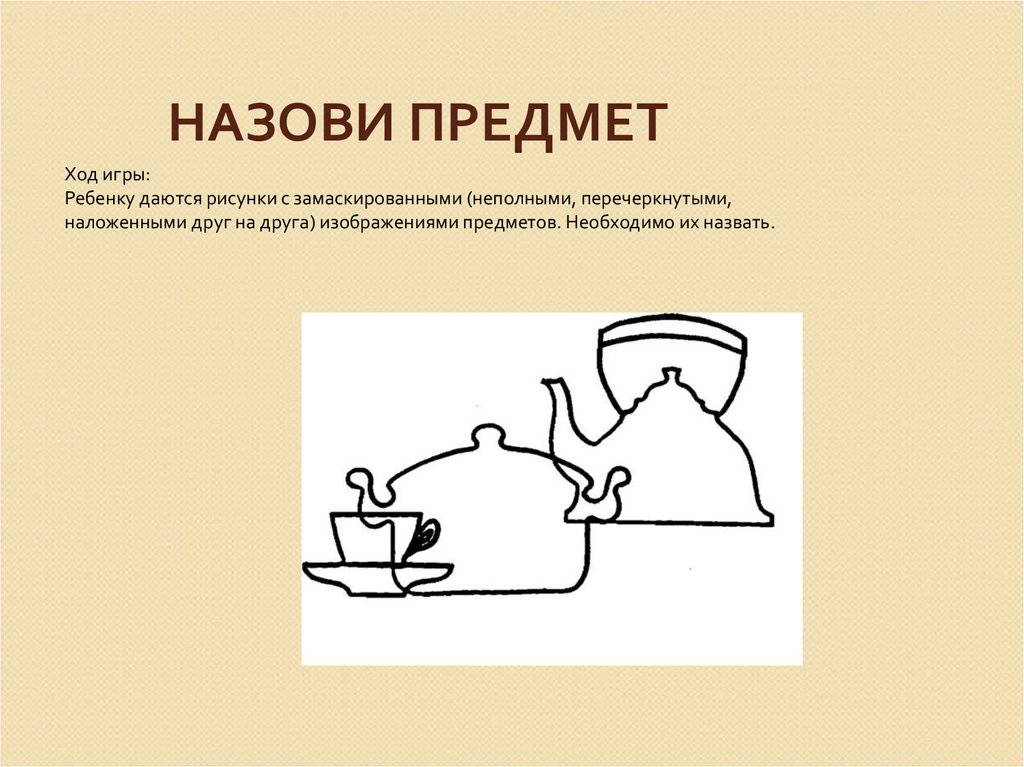 НАЗОВИ ПРЕДМЕТ

Ход игры:
Ребенку даются рисунки с замаскированными (неполными, перечеркнутыми, наложенными друг на друга) изображениями предметов. Необходимо их назвать.